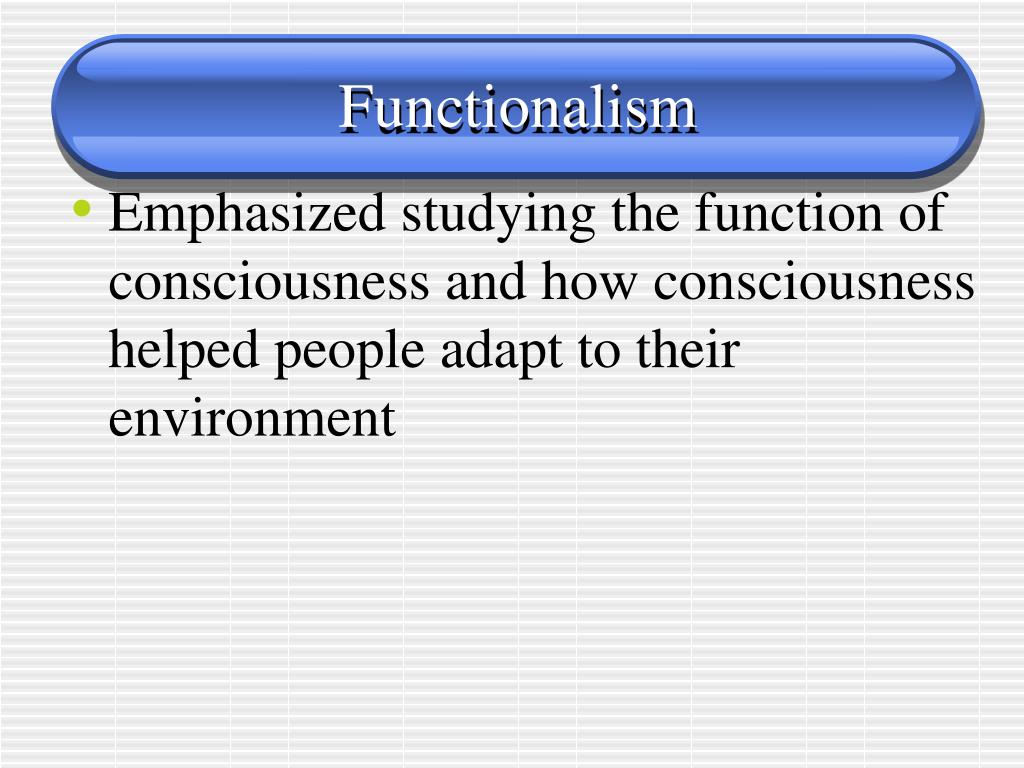 Functionalism

• Emphasized studying the function of consciousness and how consciousness helped people adapt to their environment